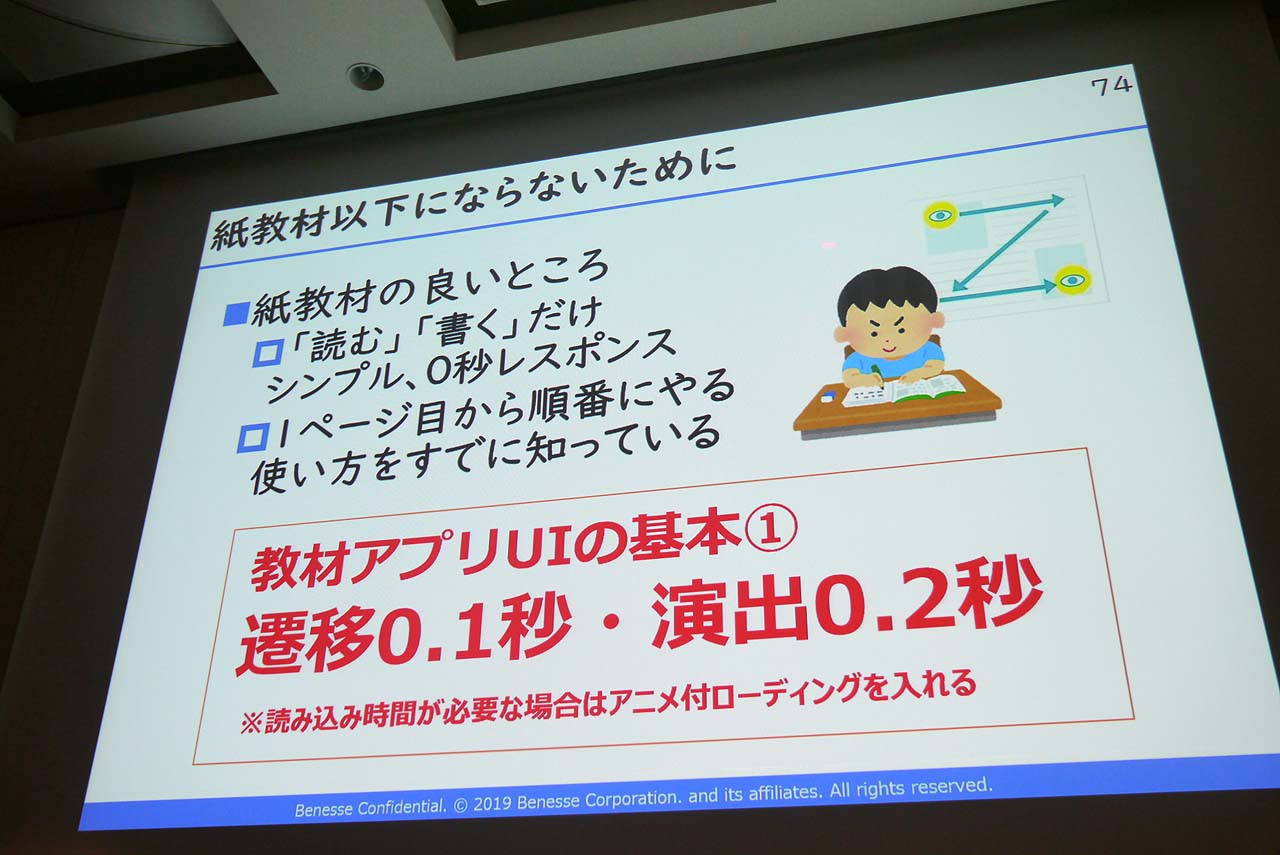 74

紙教材以下にならないために

■紙教材の良いところ
□「読む」「書く」だけ
シンプル、0秒レスポンス
□1ページ目から順番にやる
使い方をすでに知っている

教材アプリUIの基本①
遷移0.1秒・演出0.2秒
※読み込み時間が必要な場合はアニメ付ローディングを入れる

Benesse Confidential. © 2019 Benesse Corporation. and its affiliates. All rights reserved.